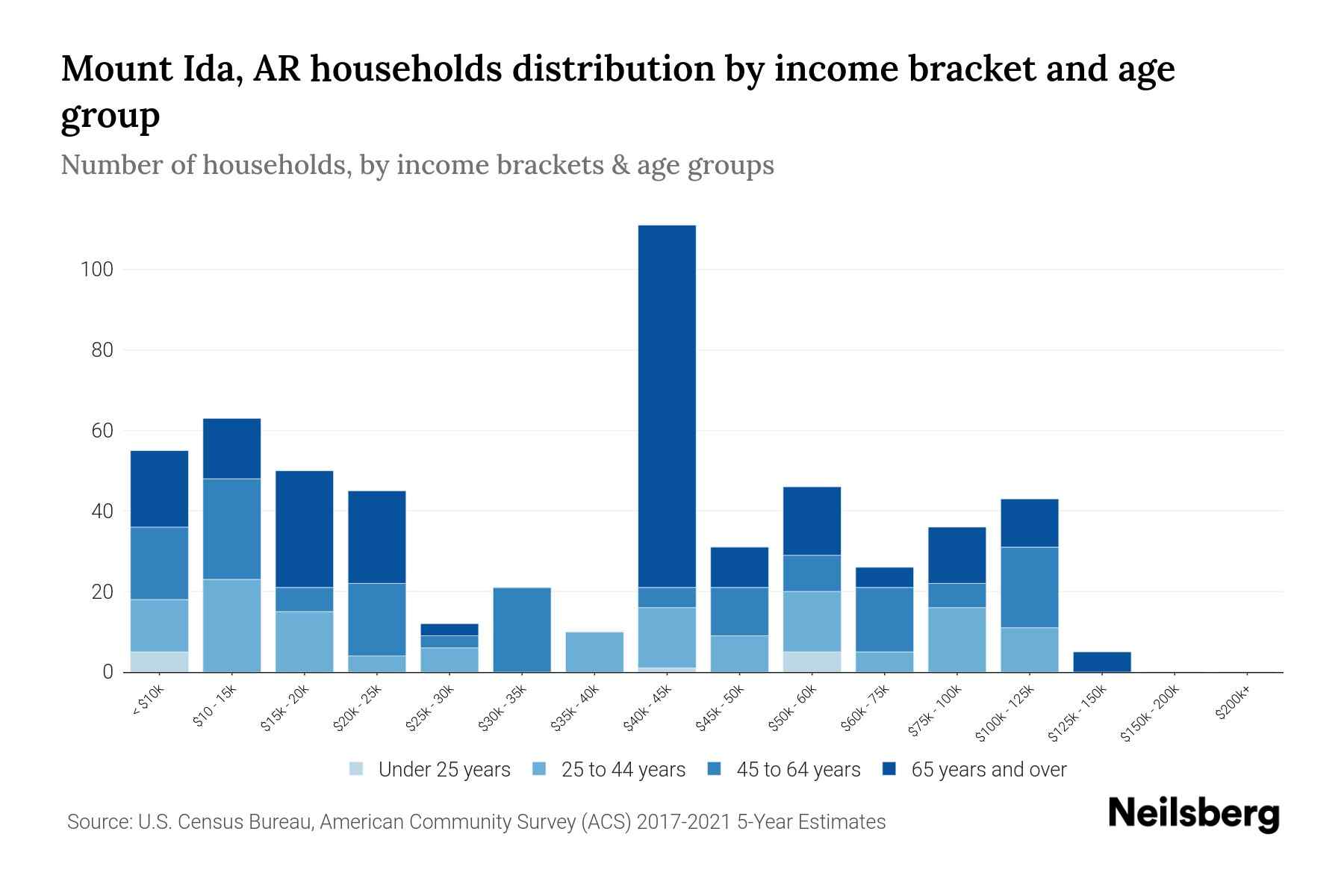 Mount Ida, AR households distribution by income bracket and age group

Number of households, by income brackets & age groups

100
80
60
40
20
0

< $10k
$10 - 15k
$15k - 20k
$20k - 25k
$25k - 30k
$30k - 35k
$35k - 40k
$40k - 45k
$45k - 50k
$50k - 60k
$60k - 75k
$75k - 100k
$100k - 125k
$125k - 150k
$150k - 200k
$200k+

Under 25 years
25 to 44 years
45 to 64 years
65 years and over

Source: U.S. Census Bureau, American Community Survey (ACS) 2017-2021 5-Year Estimates

Neilsberg